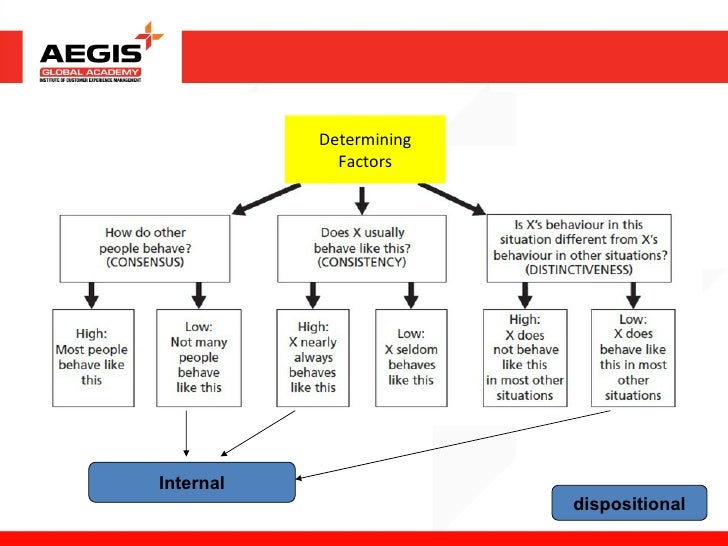 AEGIS
GLOBAL ACADEMY
INSTITUTE OF CUSTOMER EXPERIENCE MANAGEMENT

Determining Factors

How do other people behave? (CONSENSUS)

Does X usually behave like this? (CONSISTENCY)

Is X's behaviour in this situation different from X's behaviour in other situations? (DISTINCTIVENESS)

High: Most people behave like this

Low: Not many people behave like this

High: X nearly always behaves like this

Low: X seldom behaves like this

High: X does not behave like this in most other situations

Low: X does behave like this in most other situations

Internal

dispositional